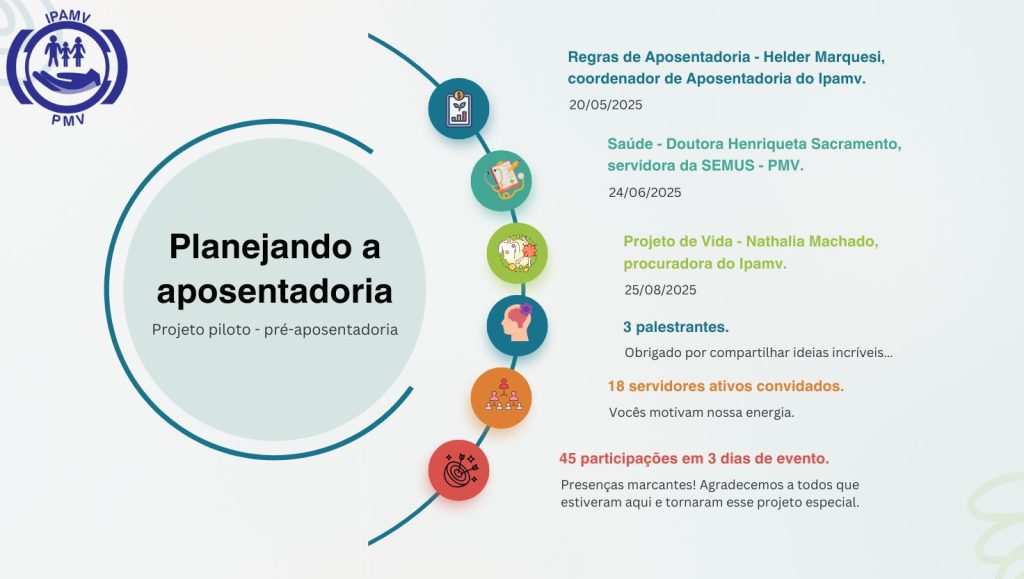 IPAMV
PMV

Planejando a aposentadoria

Projeto piloto - pré-aposentadoria

Regras de Aposentadoria - Helder Marquesi, coordenador de Aposentadoria do Ipamv.

20/05/2025

Saúde - Doutora Henriqueta Sacramento, servidora da SEMUS - PMV.

24/06/2025

Projeto de Vida - Nathalia Machado, procuradora do Ipamv.

25/08/2025

3 palestrantes.

Obrigado por compartilhar ideias incríveis...

18 servidores ativos convidados.

Vocês motivam nossa energia.

45 participações em 3 dias de evento.

Presenças marcantes! Agradecemos a todos que estiveram aqui e tornaram esse projeto especial.